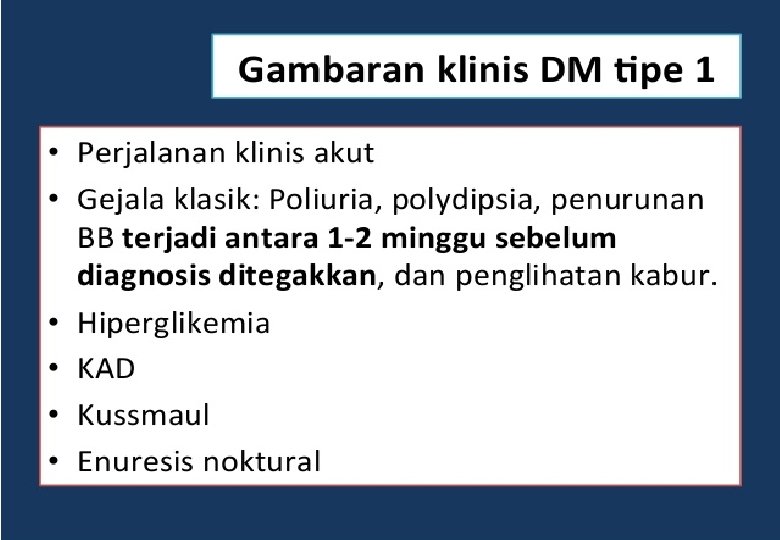 Gambaran klinis DM tipe 1

• Perjalanan klinis akut
• Gejala klasik: Poliuria, polydipsia, penurunan BB terjadi antara 1-2 minggu sebelum diagnosis ditegakkan, dan penglihatan kabur.
• Hiperglikemia
• KAD
• Kussmaul
• Enuresis noktural